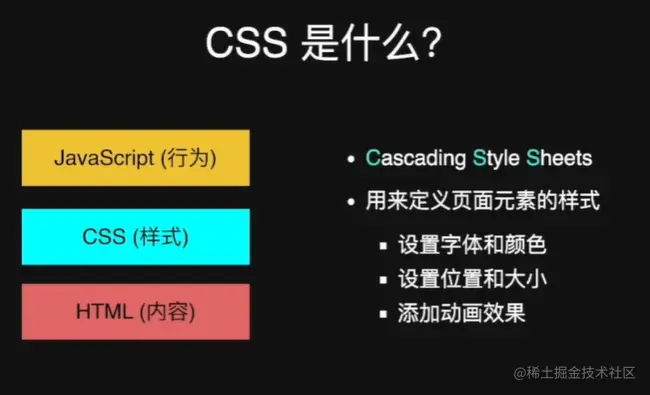 CSS 是什么?

JavaScript (行为)

CSS (样式)

HTML (内容)

• Cascading Style Sheets
• 用来定义页面元素的样式
▪ 设置字体和颜色
▪ 设置位置和大小
▪ 添加动画效果

@稀土掘金技术社区